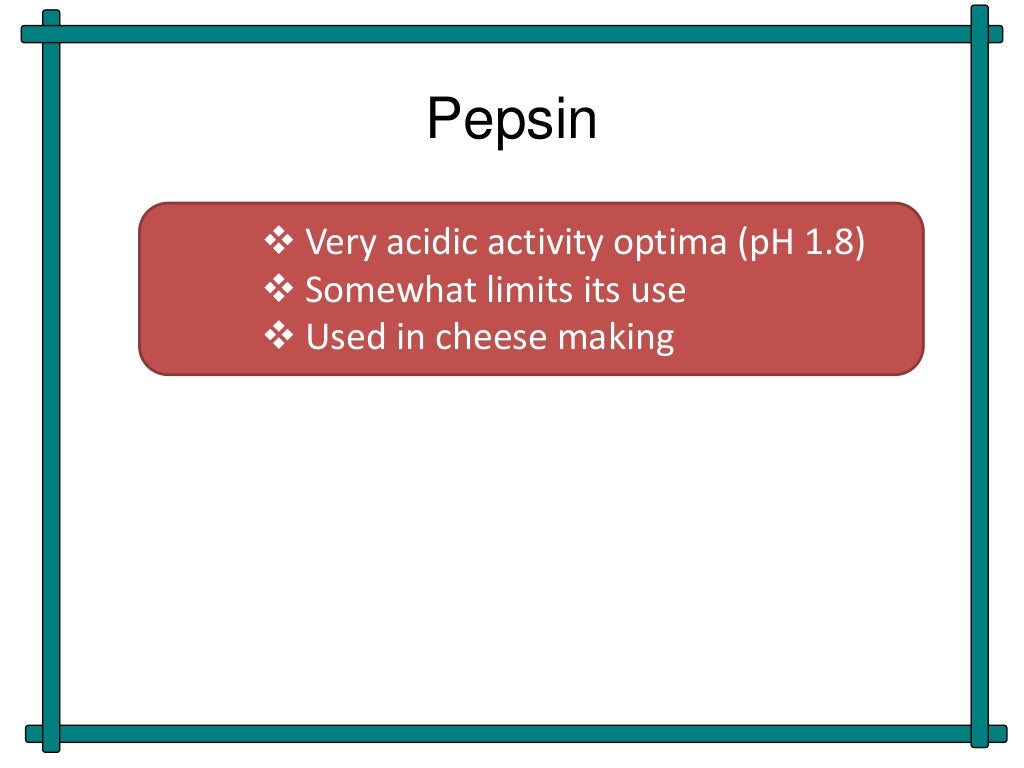 Pepsin

❖ Very acidic activity optima (pH 1.8)
❖ Somewhat limits its use
❖ Used in cheese making